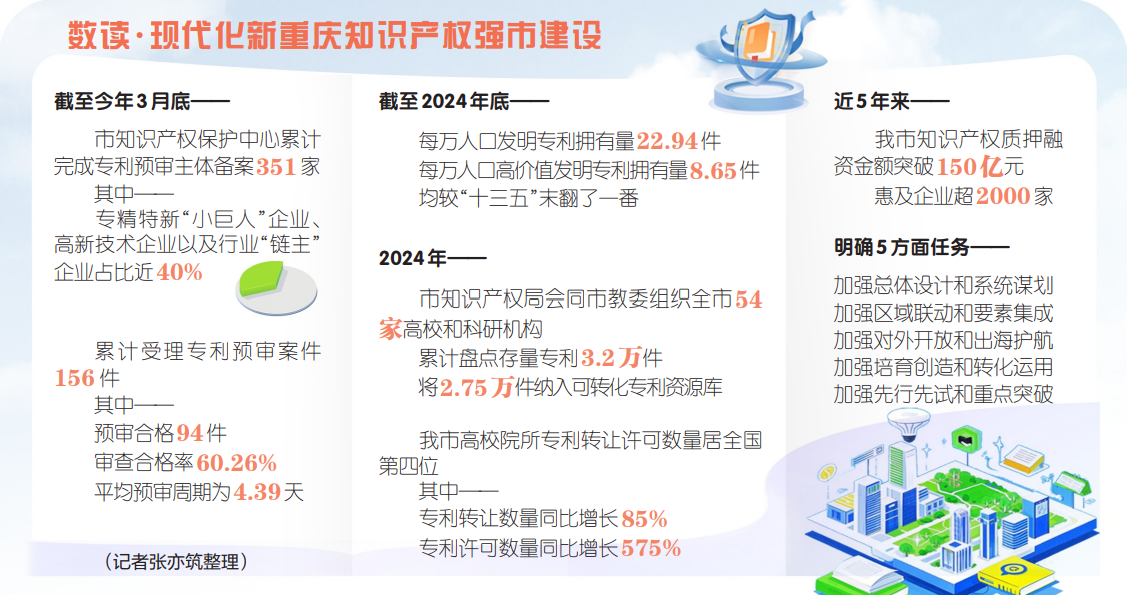 数读·现代化新重庆知识产权强市建设

截至今年3月底——

市知识产权保护中心累计完成专利预审主体备案351家

其中——

专精特新“小巨人”企业、高新技术企业以及行业“链主”企业占比近40%

累计受理专利预审案件156件

其中——

预审合格94件

审查合格率60.26%

平均预审周期为4.39天

（记者张亦筑整理）

截至2024年底——

每万人口发明专利拥有量22.94件

每万人口高价值发明专利拥有量8.65件

均较“十三五”末翻了一番

2024年——

市知识产权局会同市教委组织全市54家高校和科研机构

累计盘点存量专利3.2万件

将2.75万件纳入可转化专利资源库

我市高校院所专利转让许可数量居全国第四位

其中——

专利转让数量同比增长85%

专利许可数量同比增长575%

近5年来——

我市知识产权质押融资金额突破150亿元

惠及企业超2000家

明确5方面任务——

加强总体设计和系统谋划

加强区域联动和要素集成

加强对外开放和出海护航

加强培育创造和转化运用

加强先行先试和重点突破